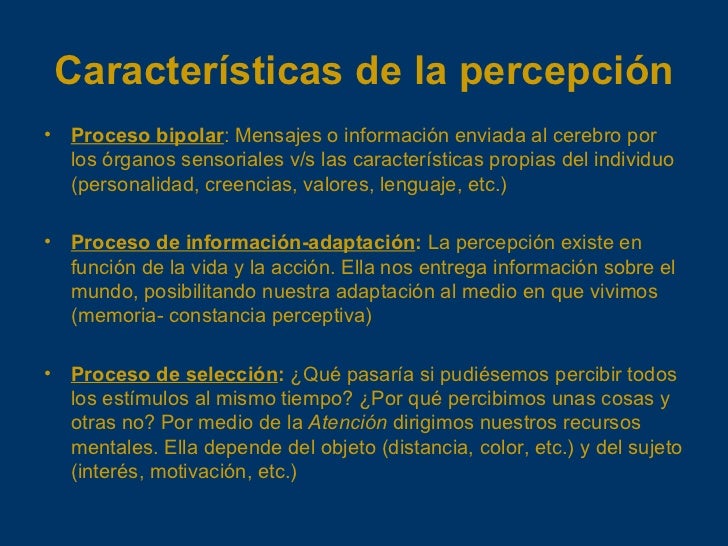 Características de la percepción

• Proceso bipolar: Mensajes o información enviada al cerebro por los órganos sensoriales v/s las características propias del individuo (personalidad, creencias, valores, lenguaje, etc.)

• Proceso de información-adaptación: La percepción existe en función de la vida y la acción. Ella nos entrega información sobre el mundo, posibilitando nuestra adaptación al medio en que vivimos (memoria- constancia perceptiva)

• Proceso de selección: ¿Qué pasaría si pudiésemos percibir todos los estímulos al mismo tiempo? ¿Por qué percibimos unas cosas y otras no? Por medio de la Atención dirigimos nuestros recursos mentales. Ella depende del objeto (distancia, color, etc.) y del sujeto (interés, motivación, etc.)